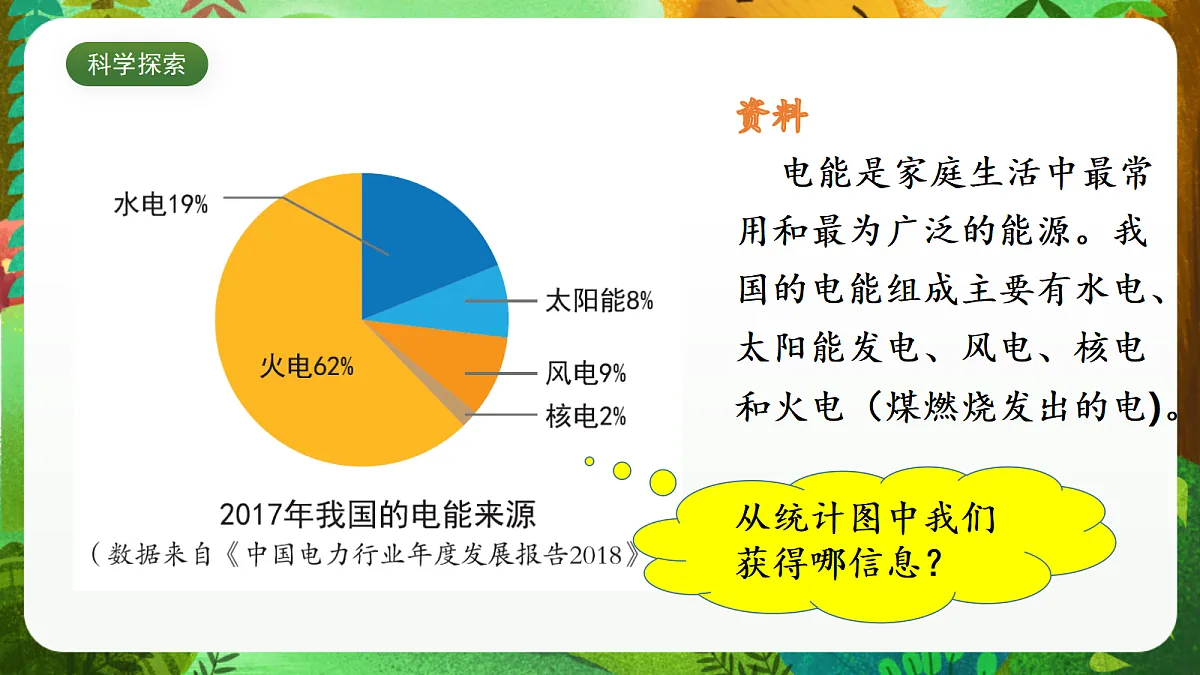 科学探索

水电19%

太阳能8%

火电62%

风电9%

核电2%

2017年我国的电能来源
（数据来自《中国电力行业年度发展报告2018》

资料

电能是家庭生活中最常用和最为广泛的能源。我国的电能组成主要有水电、太阳能发电、风电、核电和火电（煤燃烧发出的电)。

从统计图中我们获得哪信息？